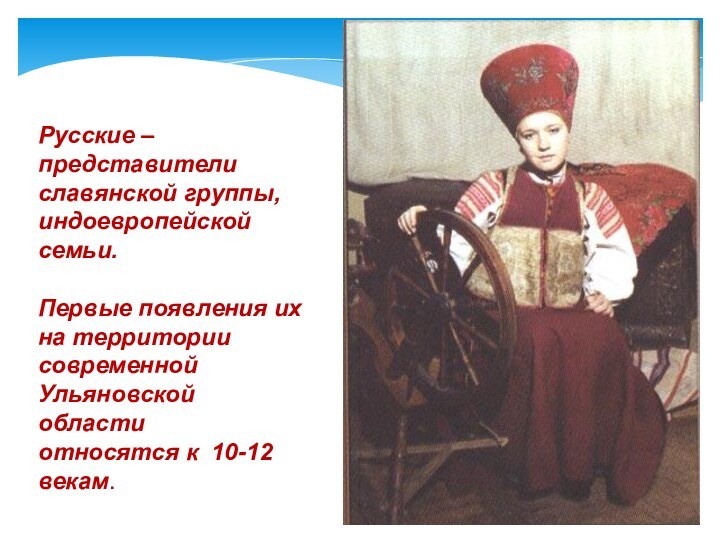 Русские – представители славянской группы, индоевропейской семьи.

Первые появления их на территории современной Ульяновской области относятся к 10-12 векам.